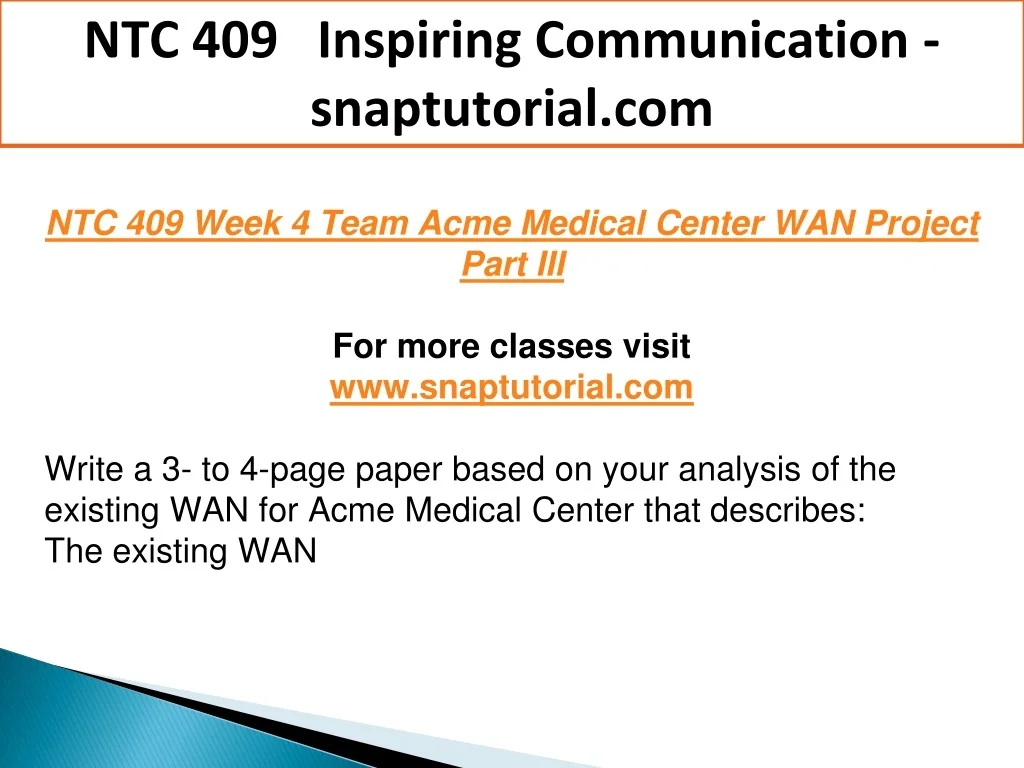 NTC 409 Inspiring Communication - snaptutorial.com

NTC 409 Week 4 Team Acme Medical Center WAN Project Part III

For more classes visit
www.snaptutorial.com

Write a 3- to 4-page paper based on your analysis of the existing WAN for Acme Medical Center that describes:
The existing WAN